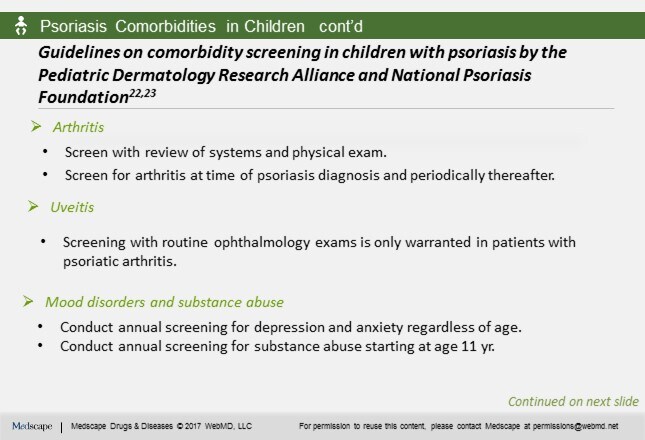 Psoriasis Comorbidities in Children cont'd

Guidelines on comorbidity screening in children with psoriasis by the Pediatric Dermatology Research Alliance and National Psoriasis Foundation$^{22,23}$

➤ Arthritis

• Screen with review of systems and physical exam.
• Screen for arthritis at time of psoriasis diagnosis and periodically thereafter.

➤ Uveitis

• Screening with routine ophthalmology exams is only warranted in patients with psoriatic arthritis.

➤ Mood disorders and substance abuse

• Conduct annual screening for depression and anxiety regardless of age.
• Conduct annual screening for substance abuse starting at age 11 yr.

Continued on next slide

Medscape | Medscape Drugs & Diseases © 2017 WebMD, LLC For permission to reuse this content, please contact Medscape at permissions@webmd.net